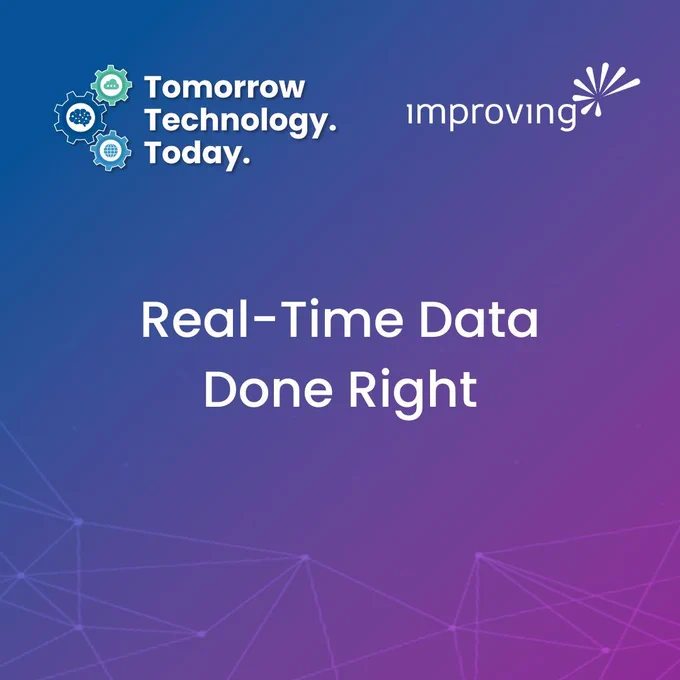 Tomorrow Technology. Today.

improving

Real-Time Data Done Right